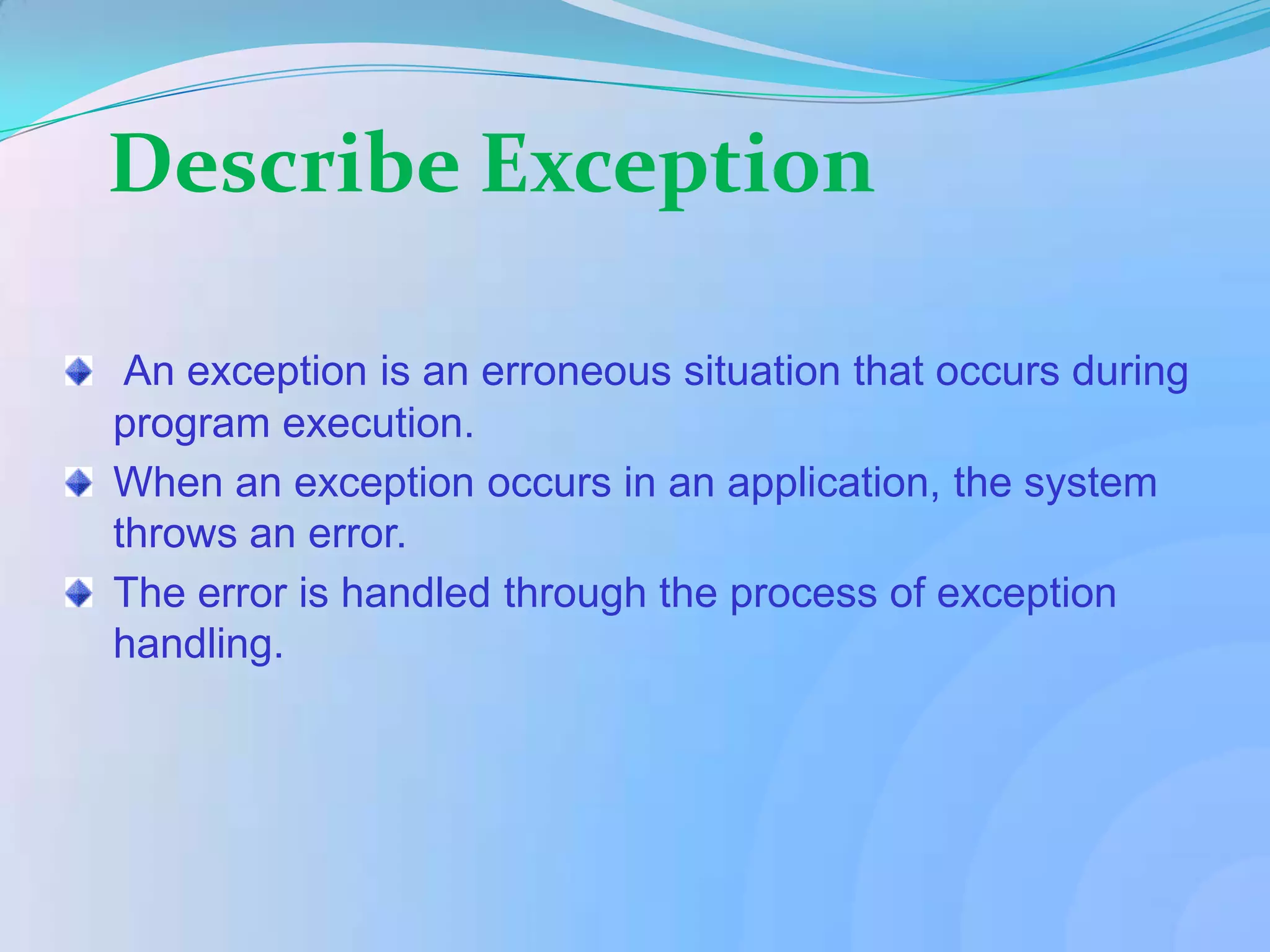 Describe Exception

An exception is an erroneous situation that occurs during program execution.

When an exception occurs in an application, the system throws an error.

The error is handled through the process of exception handling.